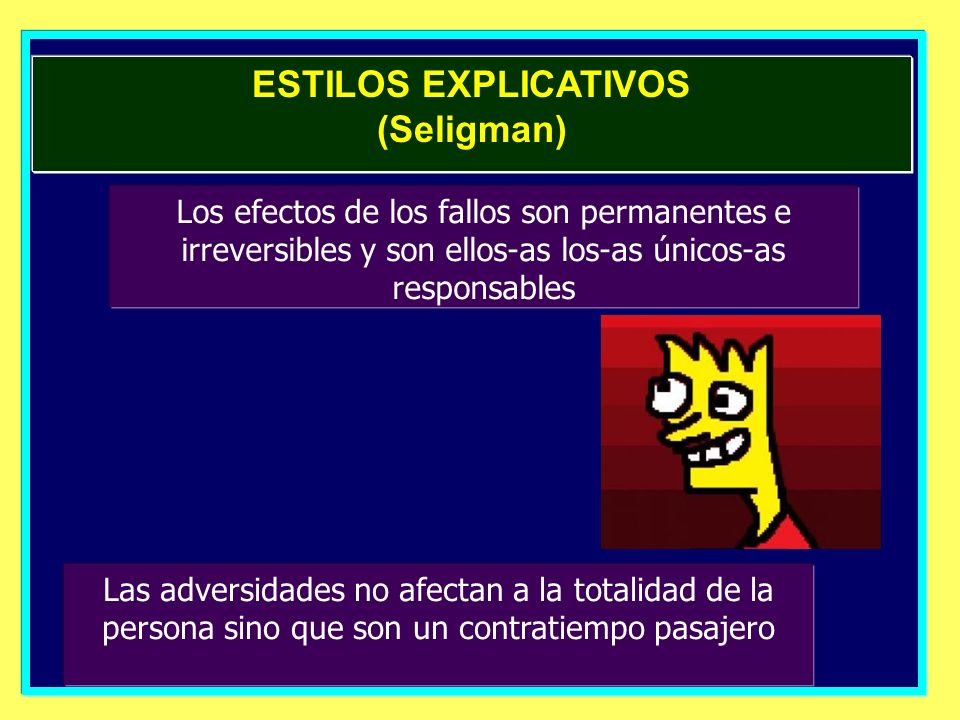 ESTILOS EXPLICATIVOS
(Seligman)

Los efectos de los fallos son permanentes e irreversibles y son ellos-as los-as únicos-as responsables

Las adversidades no afectan a la totalidad de la persona sino que son un contratiempo pasajero